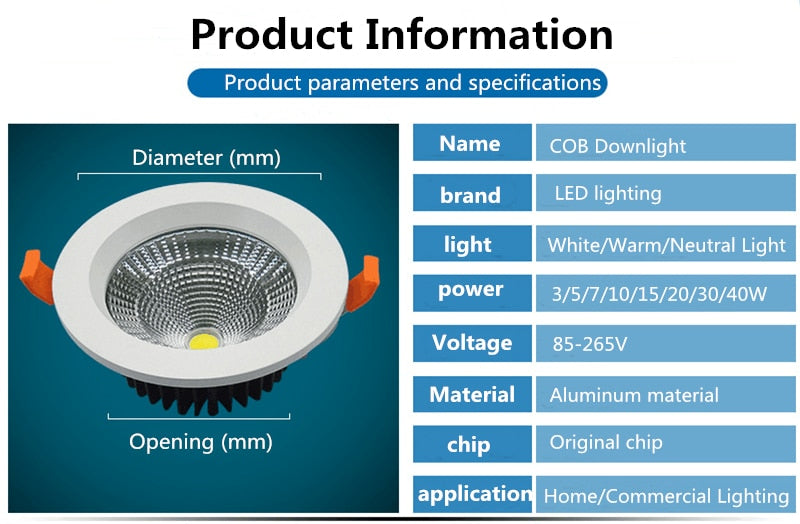 Product Information

Product parameters and specifications

Diameter (mm)

Opening (mm)

| Name | COB Downlight |
|---|---|
| brand | LED lighting |
| light | White/Warm/Neutral Light |
| power | 3/5/7/10/15/20/30/40W |
| Voltage | 85-265V |
| Material | Aluminum material |
| chip | Original chip |
| application | Home/Commercial Lighting |